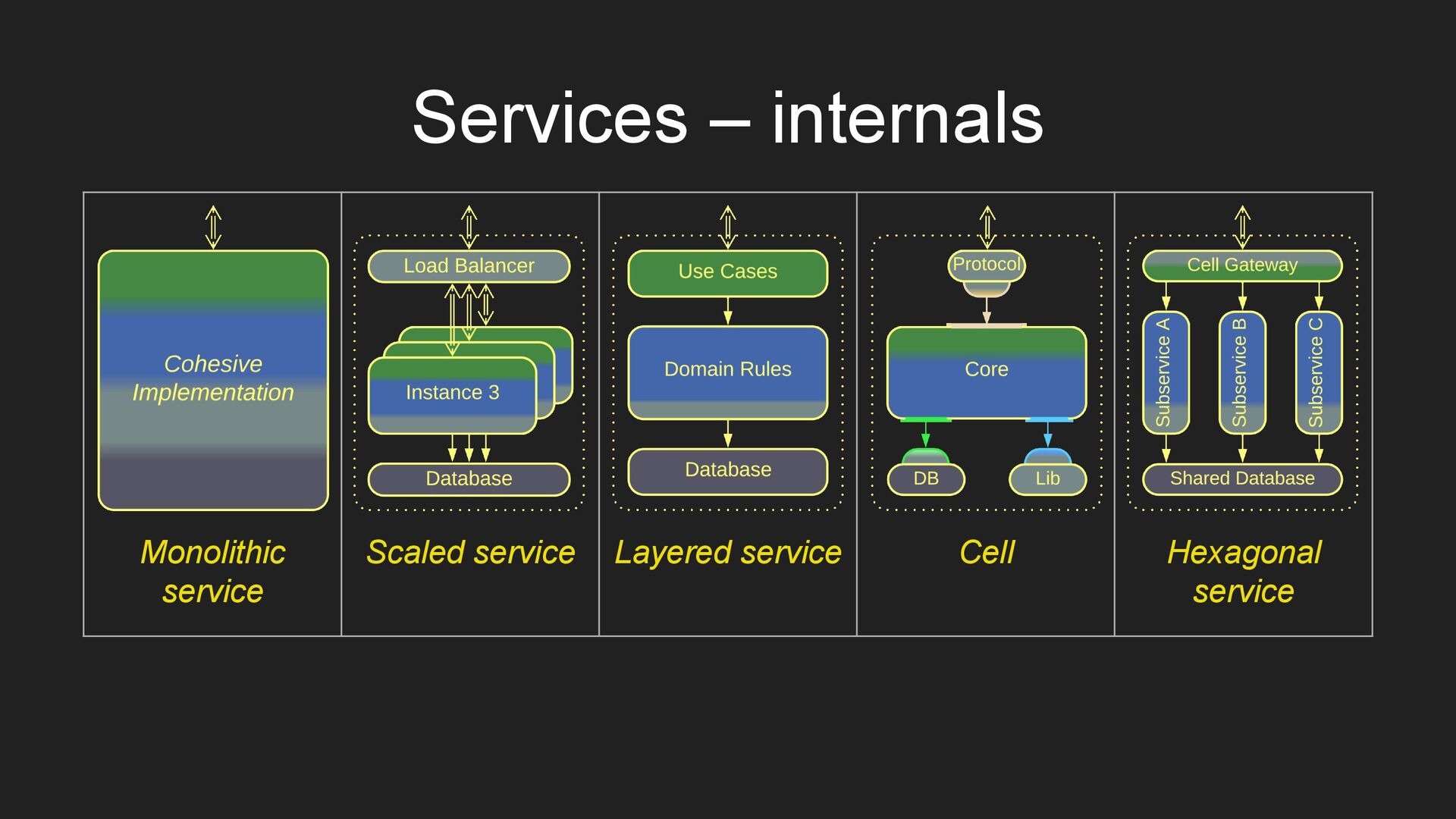 Services – internals

Cohesive Implementation

Monolithic service

Load Balancer

Instance 3

Database

Scaled service

Use Cases

Domain Rules

Database

Layered service

Protocol

Core

DB

Lib

Cell

Cell Gateway

Subservice A

Subservice B

Subservice C

Shared Database

Hexagonal service